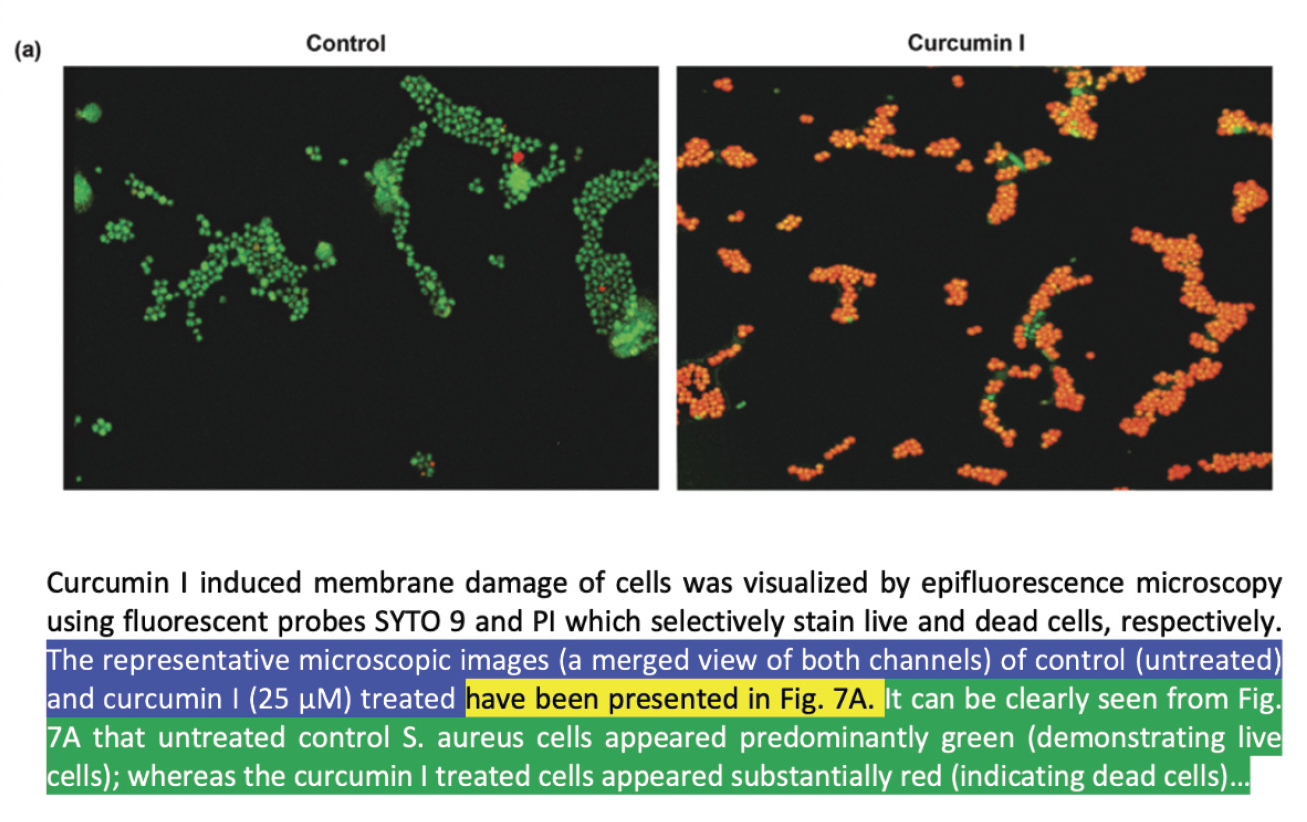 (a)

Control

Curcumin I

Curcumin I induced membrane damage of cells was visualized by epifluorescence microscopy using fluorescent probes SYTO 9 and PI which selectively stain live and dead cells, respectively. The representative microscopic images (a merged view of both channels) of control (untreated) and curcumin I (25 μM) treated have been presented in Fig. 7A. It can be clearly seen from Fig. 7A that untreated control S. aureus cells appeared predominantly green (demonstrating live cells); whereas the curcumin I treated cells appeared substantially red (indicating dead cells)…